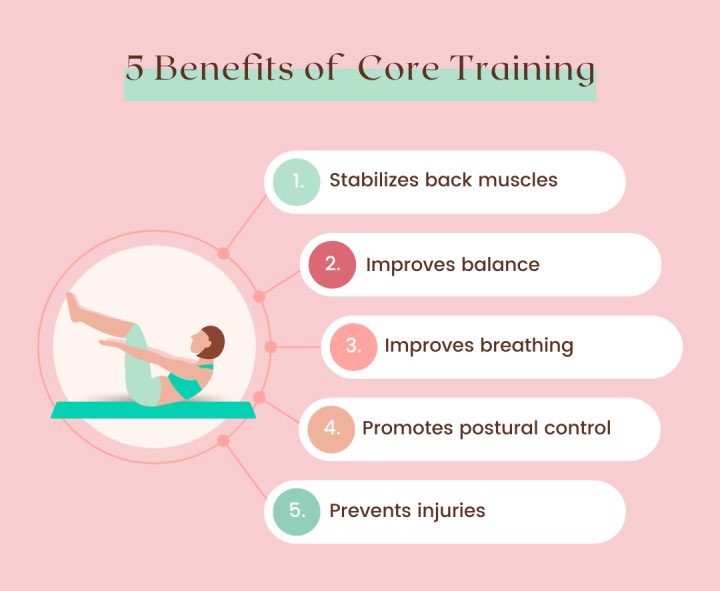 5 Benefits of Core Training

1. Stabilizes back muscles

2. Improves balance

3. Improves breathing

4. Promotes postural control

5. Prevents injuries